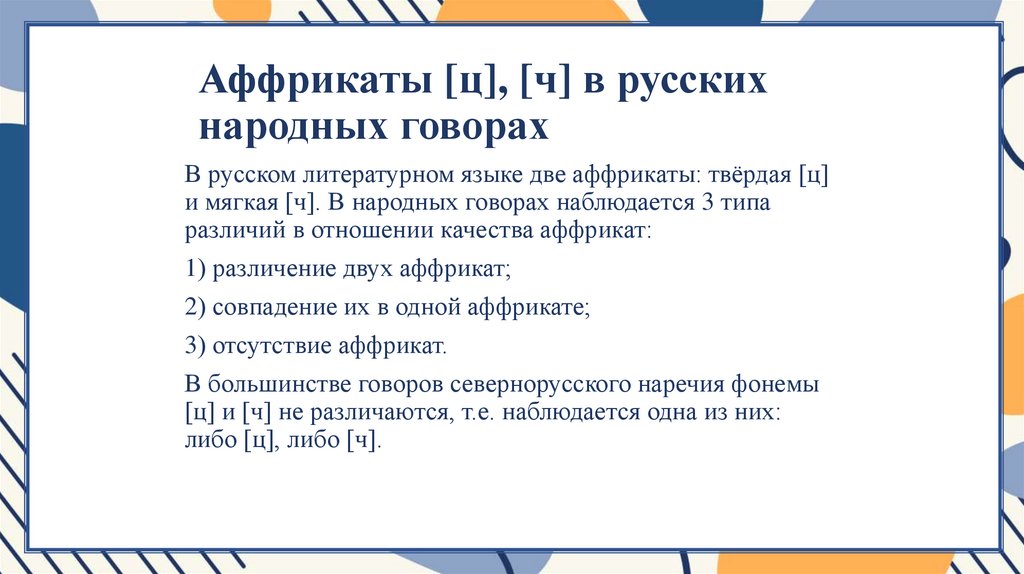 Аффрикаты [ц], [ч] в русских народных говорах

В русском литературном языке две аффрикаты: твёрдая [ц] и мягкая [ч]. В народных говорах наблюдается 3 типа различий в отношении качества аффрикат:

1) различение двух аффрикат;

2) совпадение их в одной аффрикате;

3) отсутствие аффрикат.

В большинстве говоров севернорусского наречия фонемы [ц] и [ч] не различаются, т.е. наблюдается одна из них: либо [ц], либо [ч].